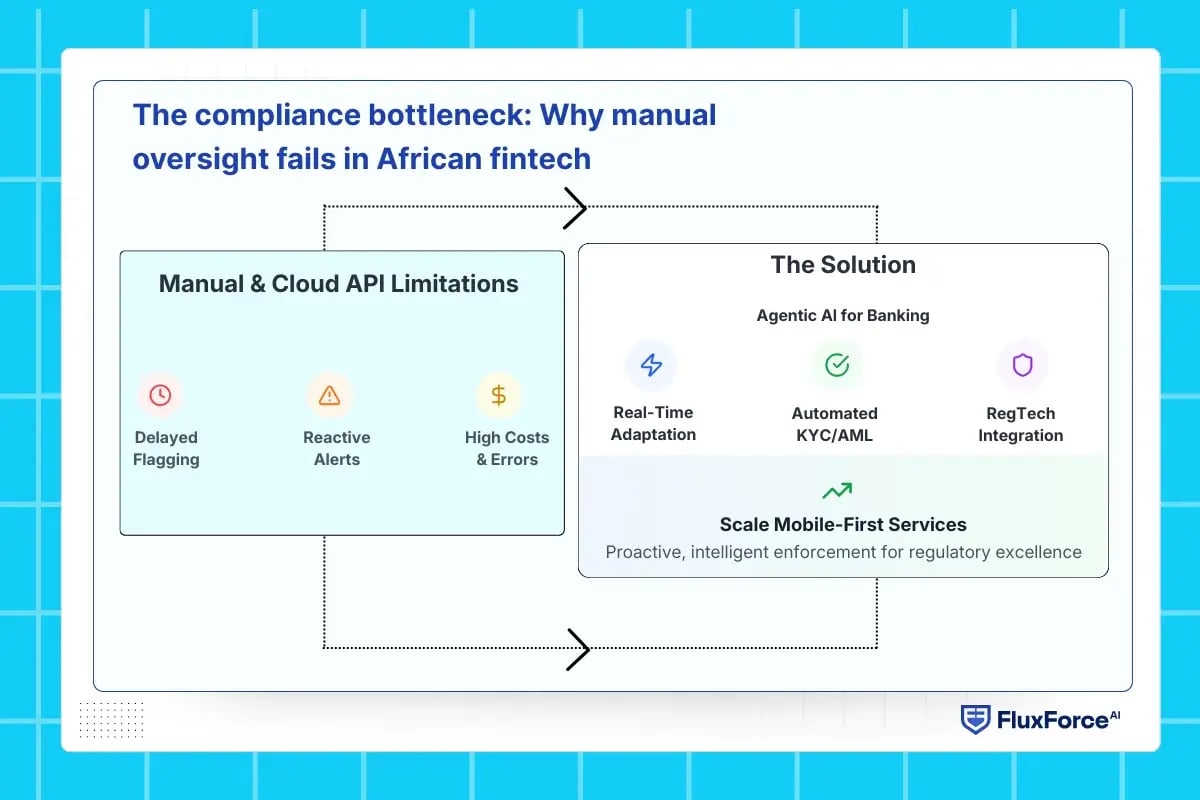 The compliance bottleneck: Why manual oversight fails in African fintech

Manual & Cloud API Limitations

Delayed Flagging

Reactive Alerts

High Costs & Errors

The Solution

Agentic AI for Banking

Real-Time Adaptation

Automated KYC/AML

RegTech Integration

Scale Mobile-First Services

Proactive, intelligent enforcement for regulatory excellence

FluxForce AI